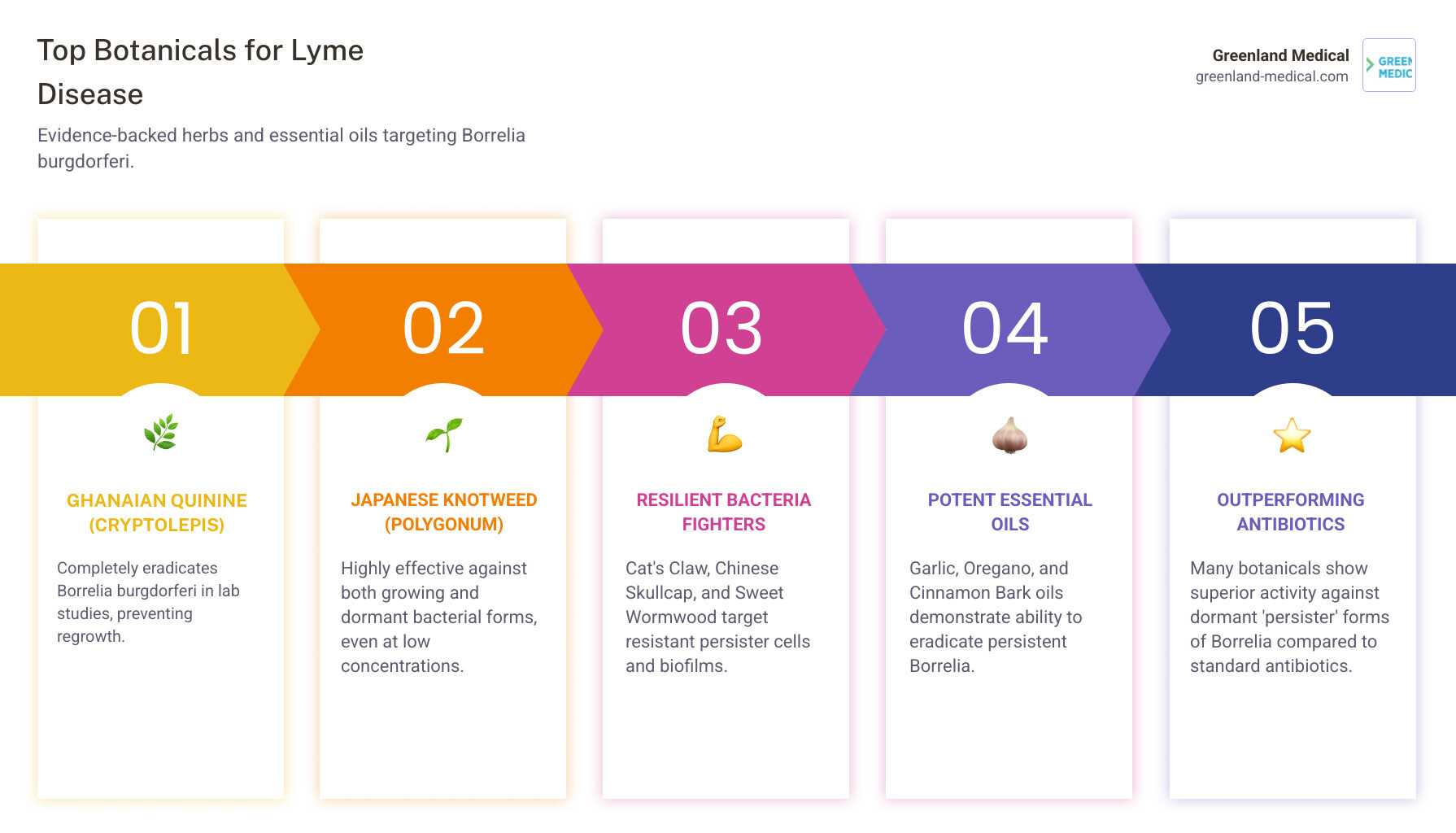 Top Botanicals for Lyme Disease

Evidence-backed herbs and essential oils targeting Borrelia burgdorferi.

Greenland Medical
greenland-medical.com

GREEN MEDIC

01

GHANAIAN QUININE (CRYPTOLEPIS)

Completely eradicates Borrelia burgdorferi in lab studies, preventing regrowth.

02

JAPANESE KNOTWEED (POLYGONUM)

Highly effective against both growing and dormant bacterial forms, even at low concentrations.

03

RESILIENT BACTERIA FIGHTERS

Cat's Claw, Chinese Skullcap, and Sweet Wormwood target resistant persister cells and biofilms.

04

POTENT ESSENTIAL OILS

Garlic, Oregano, and Cinnamon Bark oils demonstrate ability to eradicate persistent Borrelia.

05

OUTPERFORMING ANTIBIOTICS

Many botanicals show superior activity against dormant 'persister' forms of Borrelia compared to standard antibiotics.